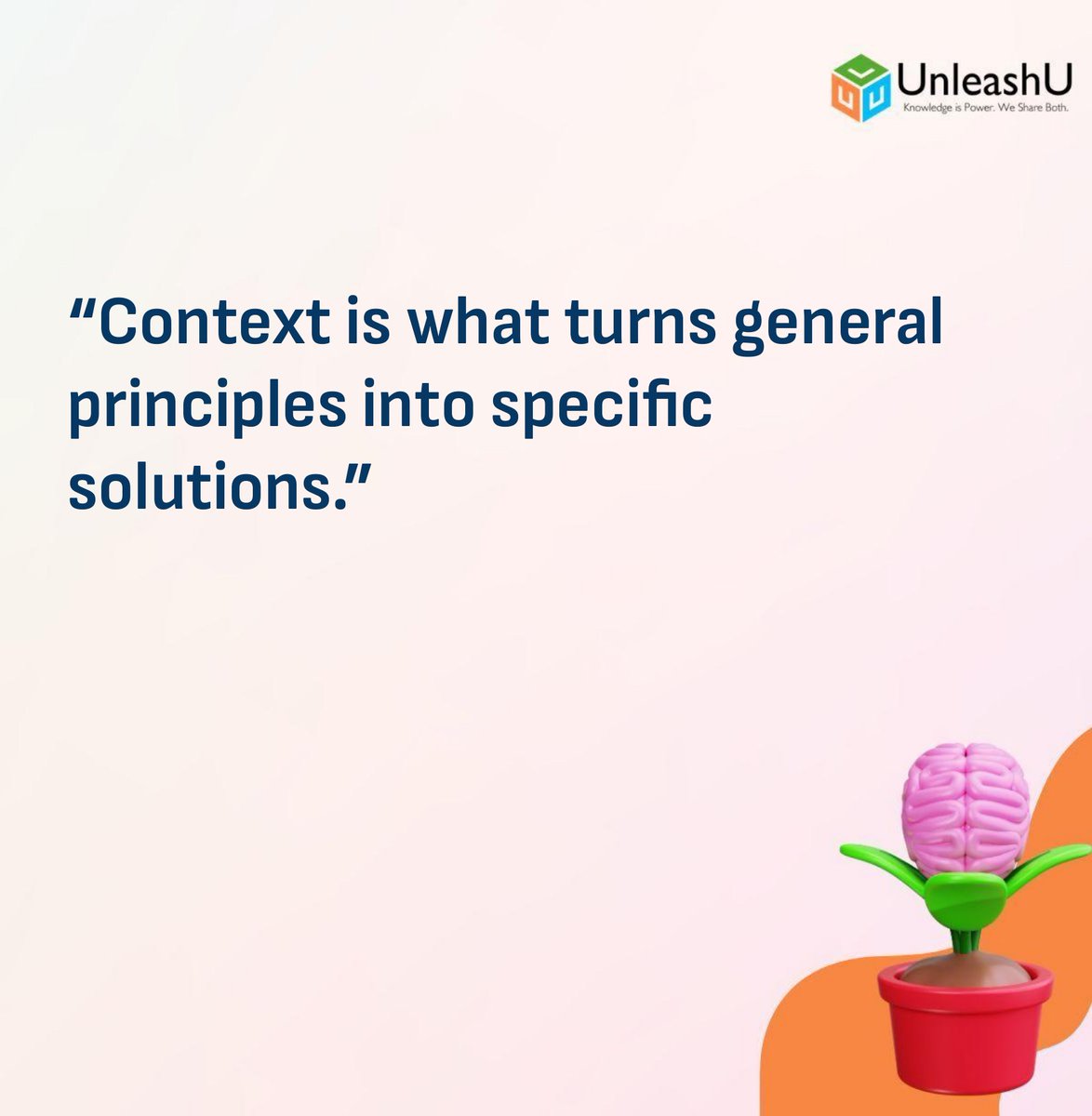 UnleashU
Knowledge is Power. We Share Both.

“Context is what turns general principles into specific solutions.”